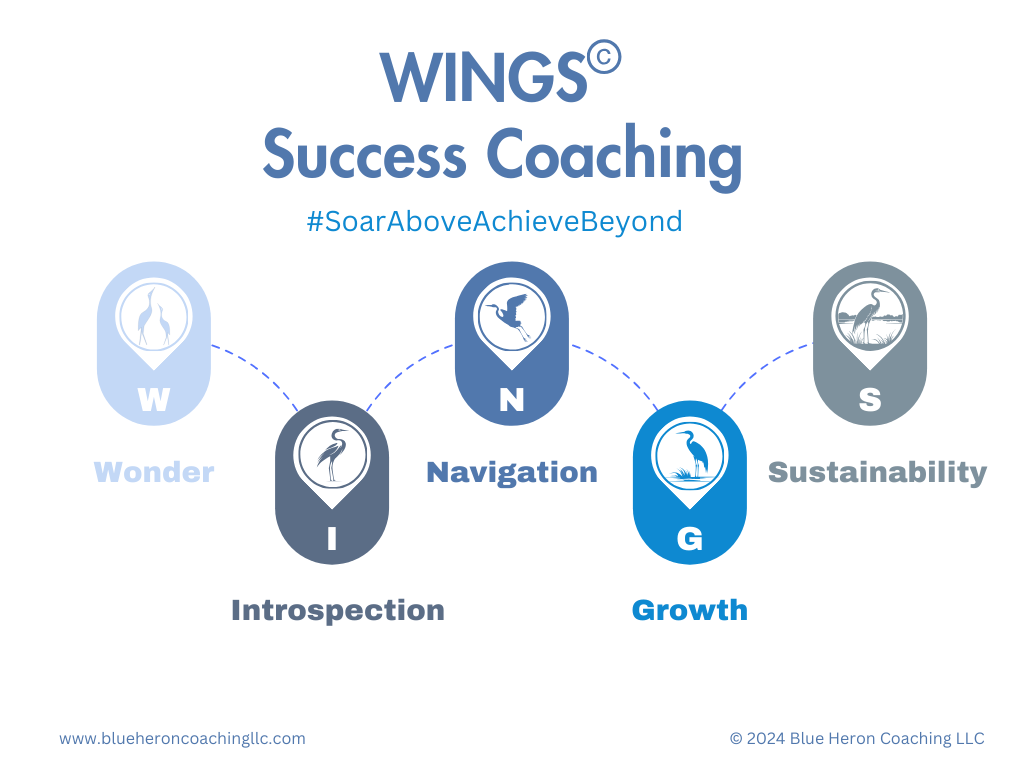 WINGS©
Success Coaching

#SoarAboveAchieveBeyond

W
Wonder

I
Introspection

N
Navigation

G
Growth

S
Sustainability

www.blueheroncoachingllc.com

© 2024 Blue Heron Coaching LLC